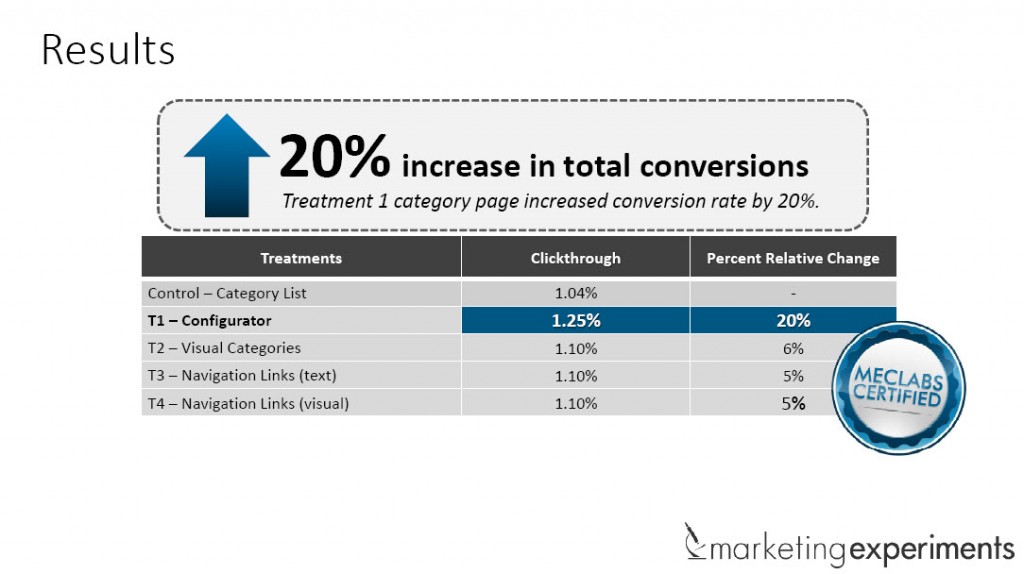 Results

20% increase in total conversions
Treatment 1 category page increased conversion rate by 20%.

| Treatments | Clickthrough | Percent Relative Change |
|---|---|---|
| Control – Category List | 1.04% | - |
| T1 – Configurator | 1.25% | 20% |
| T2 – Visual Categories | 1.10% | 6% |
| T3 – Navigation Links (text) | 1.10% | 5% |
| T4 – Navigation Links (visual) | 1.10% | 5% |

MECLABS CERTIFIED

marketingexperiments